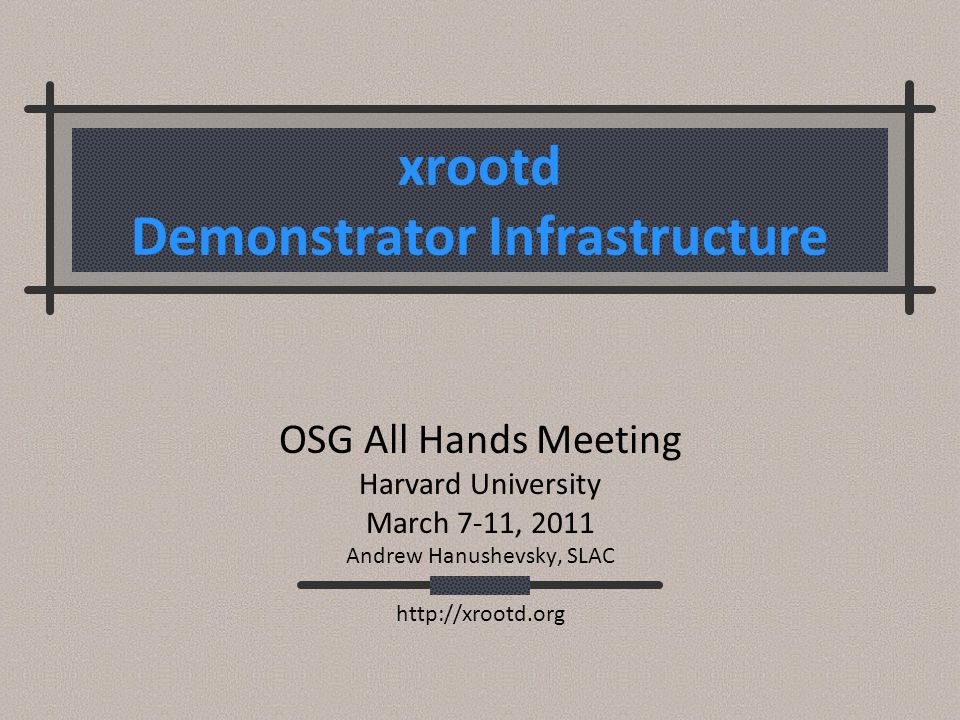 xrootd
Demonstrator Infrastructure

OSG All Hands Meeting
Harvard University
March 7-11, 2011
Andrew Hanushevsky, SLAC

http://xrootd.org